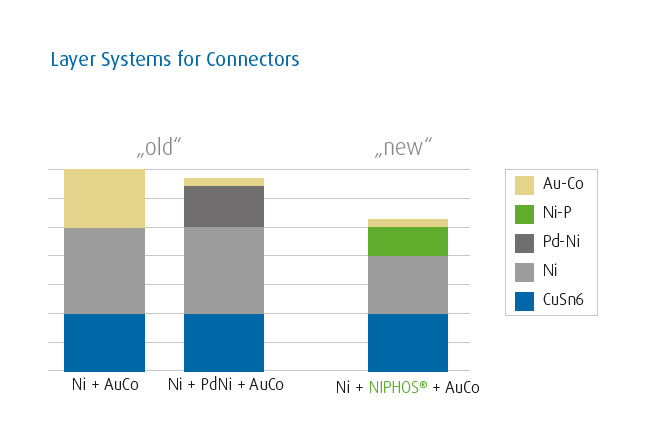 Layer Systems for Connectors

„old“

„new“

Au-Co
Ni-P
Pd-Ni
Ni
CuSn6

Ni + AuCo

Ni + PdNi + AuCo

Ni + NIPHOS® + AuCo